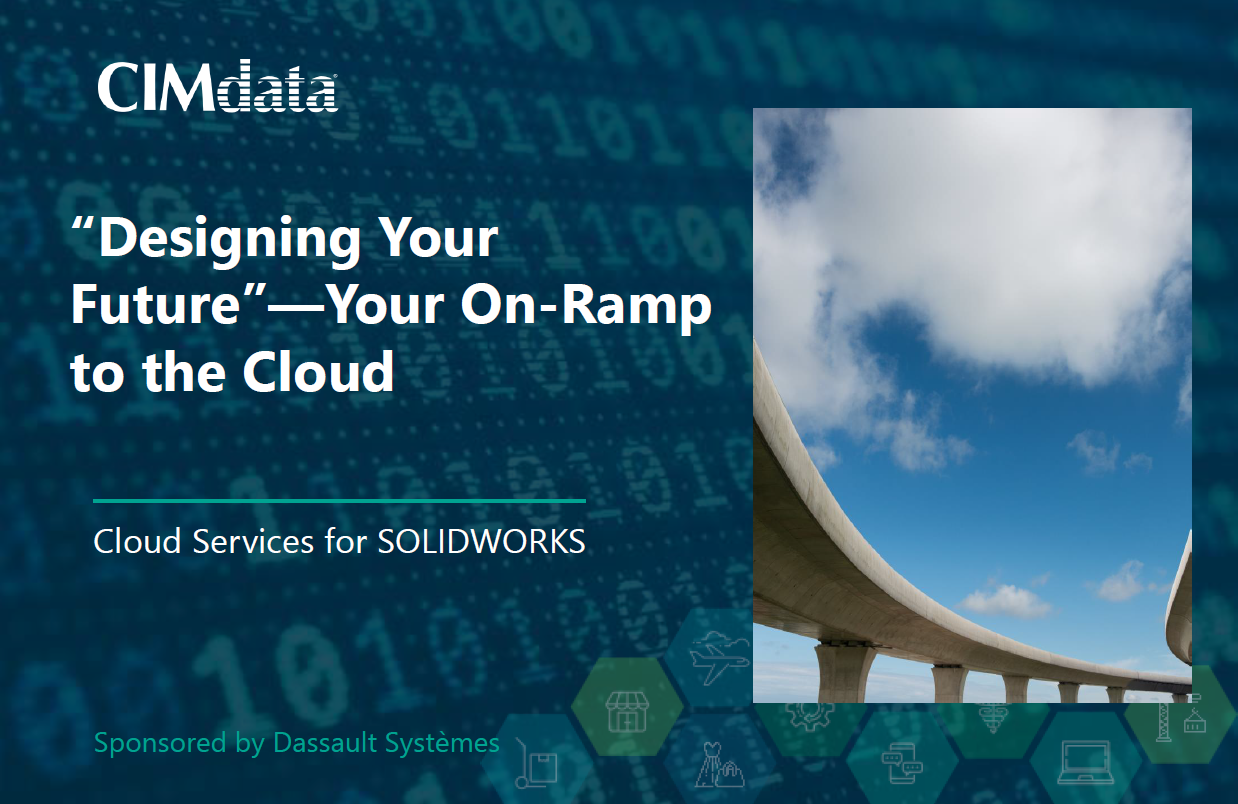 CIMdata

“Designing Your Future”—Your On-Ramp to the Cloud

Cloud Services for SOLIDWORKS

Sponsored by Dassault Systèmes